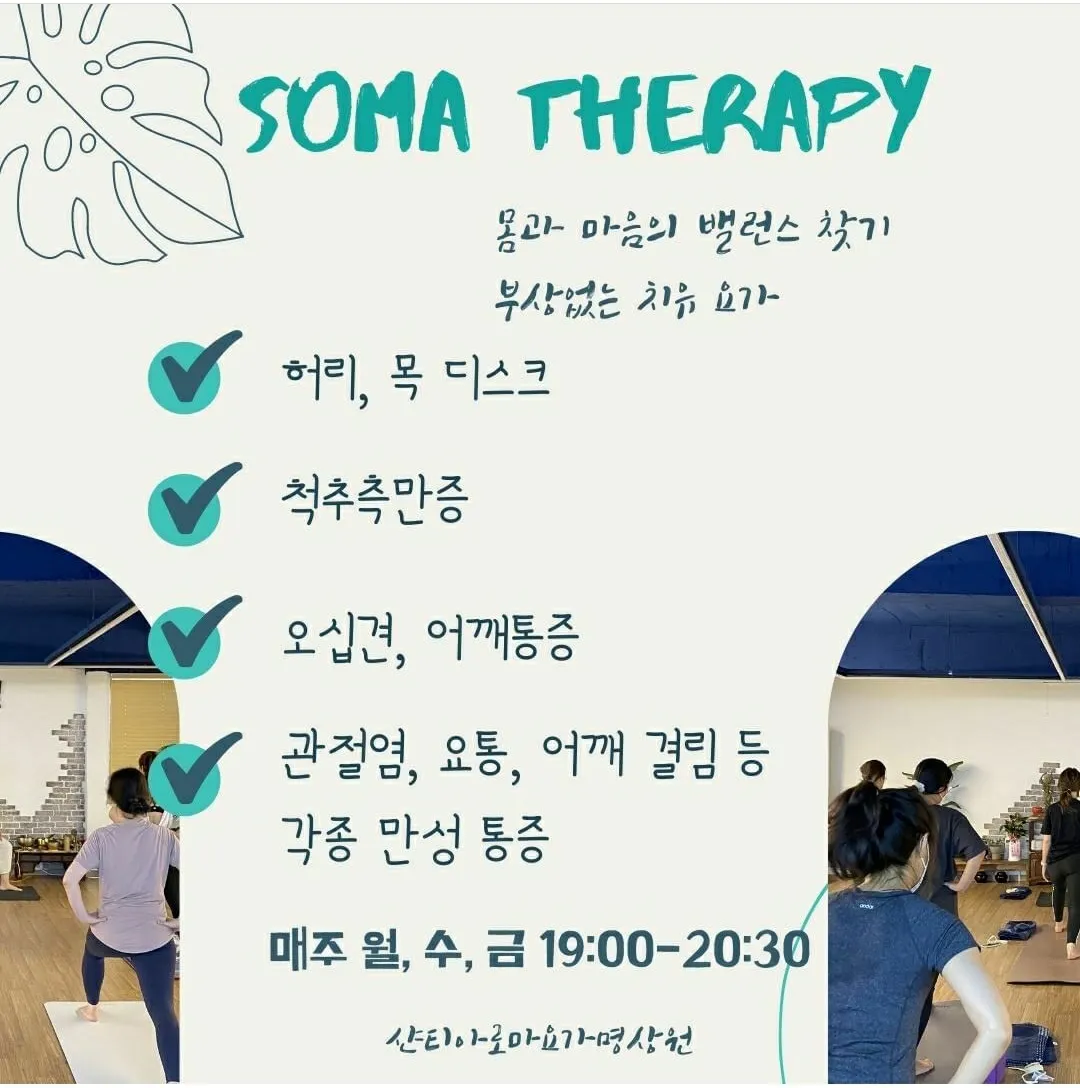 SOMA THERAPY

몸과 마음의 밸런스 찾기
부상없는 치유 요가

허리, 목 디스크

척추측만증

오십견, 어깨통증

관절염, 요통, 어깨 결림 등
각종 만성 통증

매주 월, 수, 금 19:00-20:30

샨티아로마요가명상원